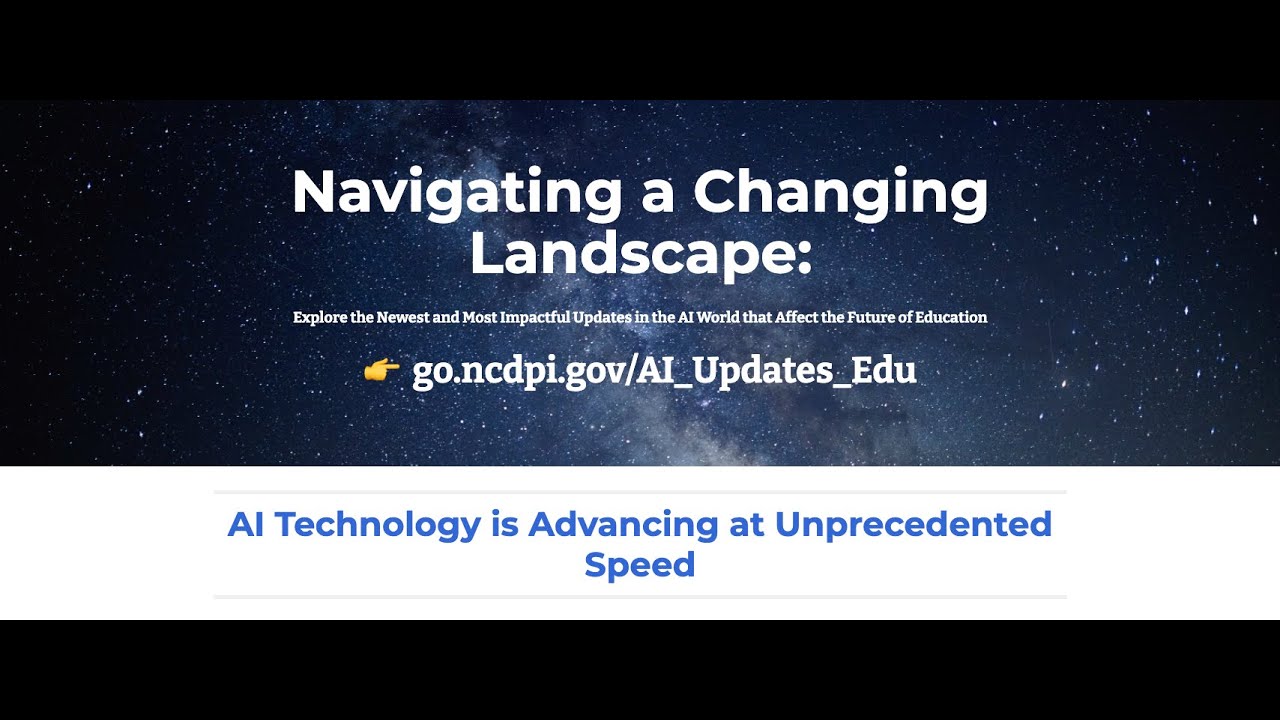 Navigating a Changing Landscape:

Explore the Newest and Most Impactful Updates in the AI World that Affect the Future of Education

👉 go.ncdpi.gov/AI_Updates_Edu

AI Technology is Advancing at Unprecedented Speed